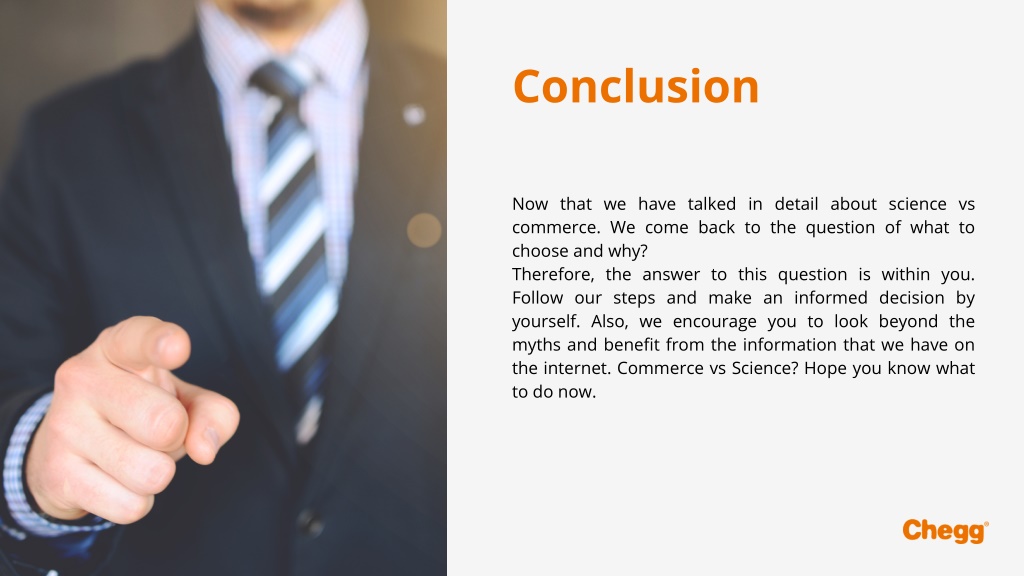 Conclusion

Now that we have talked in detail about science vs commerce. We come back to the question of what to choose and why?
Therefore, the answer to this question is within you. Follow our steps and make an informed decision by yourself. Also, we encourage you to look beyond the myths and benefit from the information that we have on the internet. Commerce vs Science? Hope you know what to do now.

Chegg®